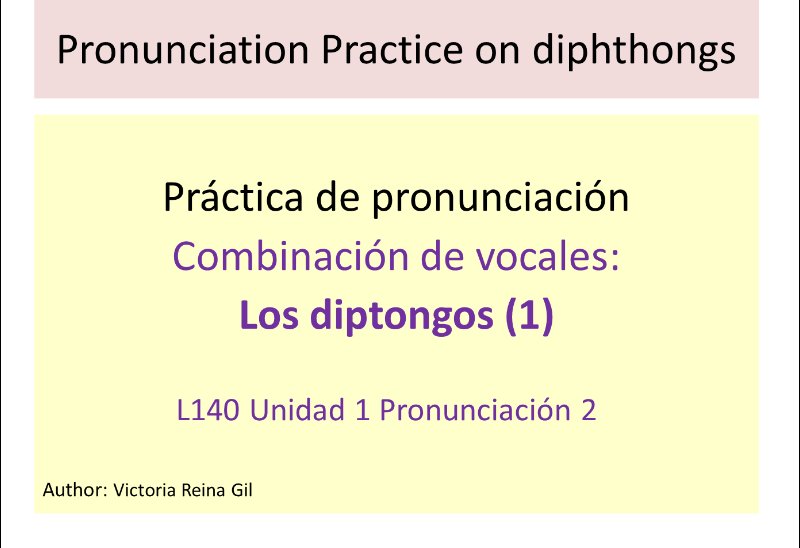 Pronunciation Practice on diphthongs

Práctica de pronunciación
Combinación de vocales:
Los diptongos (1)

L140 Unidad 1 Pronunciación 2

Author: Victoria Reina Gil